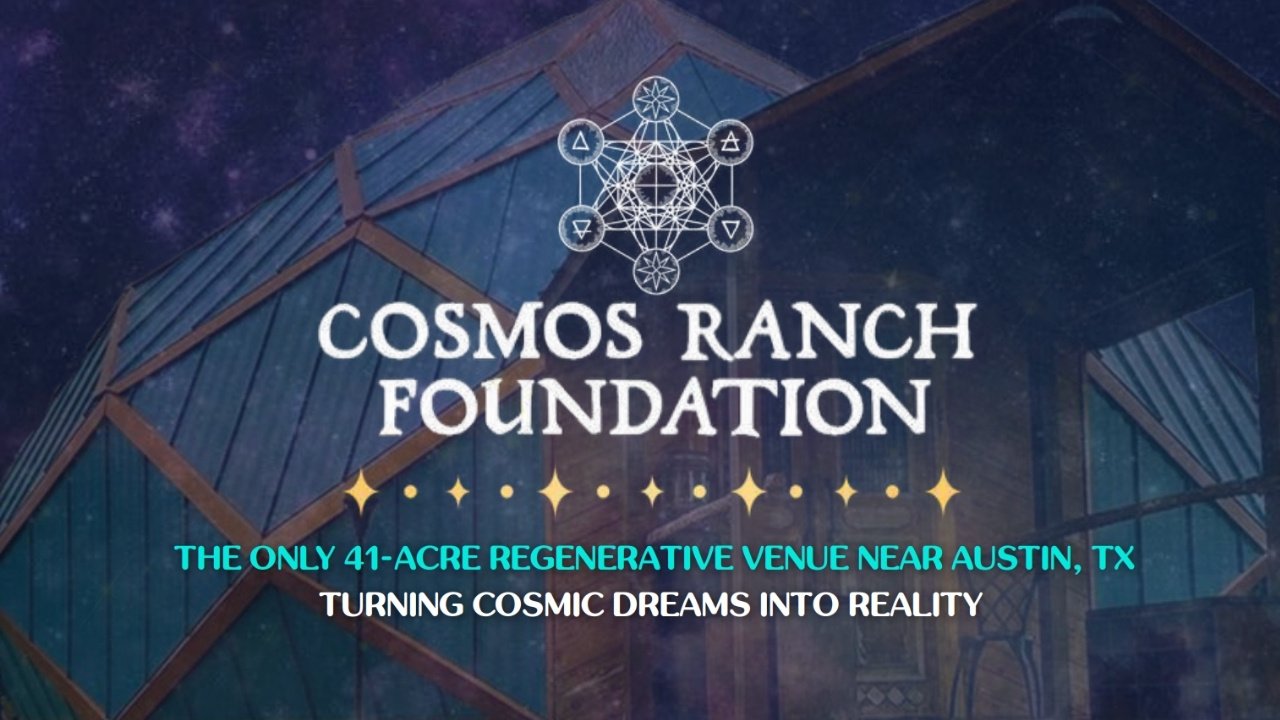 COSMOS RANCH FOUNDATION

THE ONLY 41-ACRE REGENERATIVE VENUE NEAR AUSTIN, TX
TURNING COSMIC DREAMS INTO REALITY